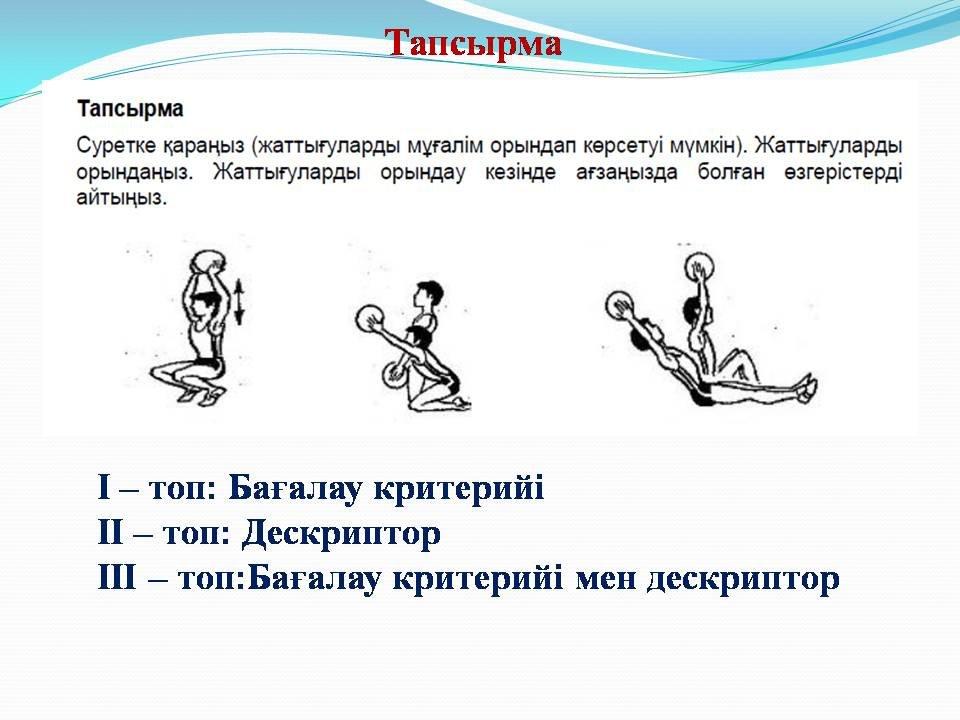 Тапсырма

Тапсырма

Суретке қараңыз (жаттығуларды мұғалім орындап көрсетуі мүмкін). Жаттығуларды орындаңыз. Жаттығуларды орындау кезінде ағзаңызда болған өзгерістерді айтыңыз.

I – топ: Бағалау критерийі
II – топ: Дескриптор
III – топ:Бағалау критерийі мен дескриптор